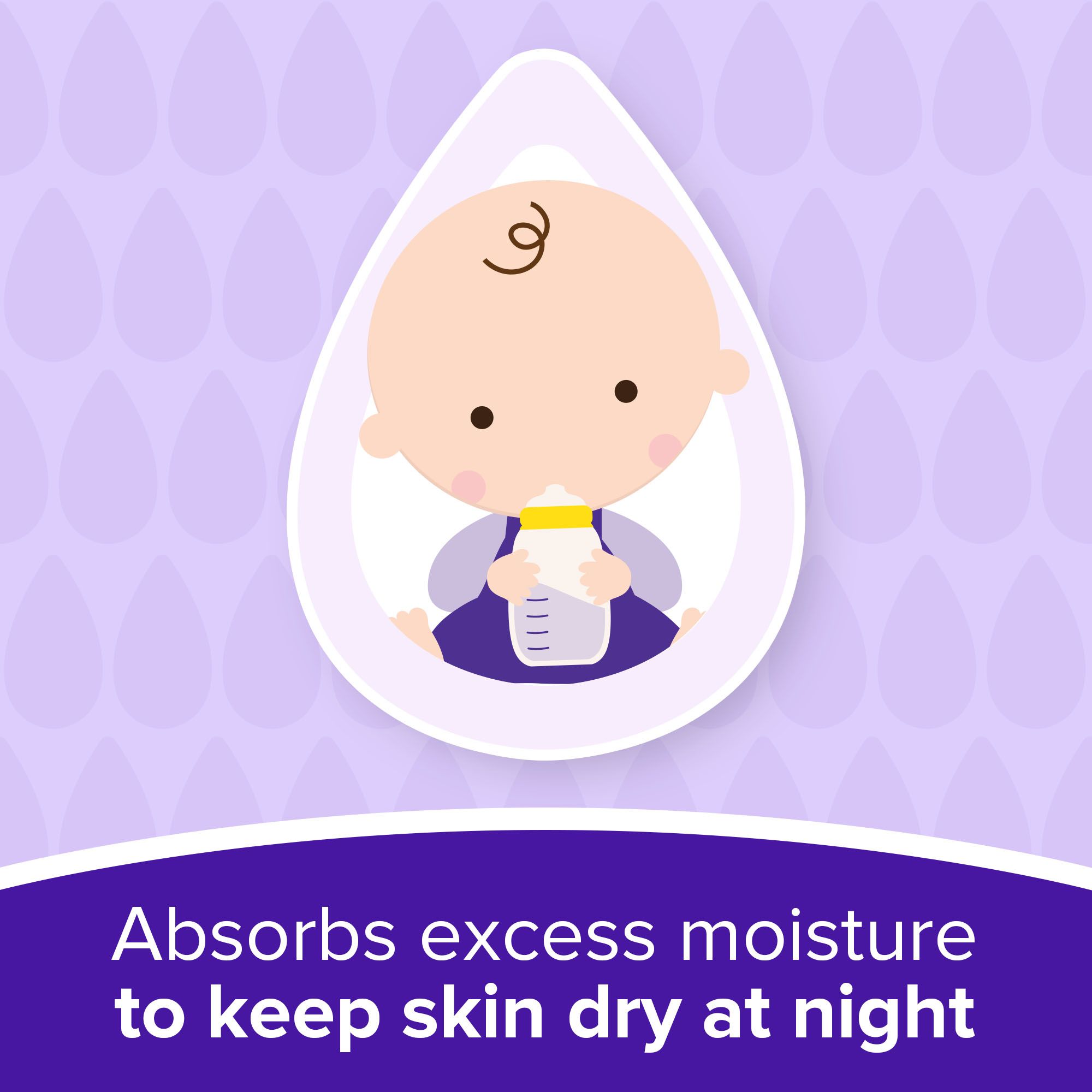 Absorbs excess moisture
to keep skin dry at night